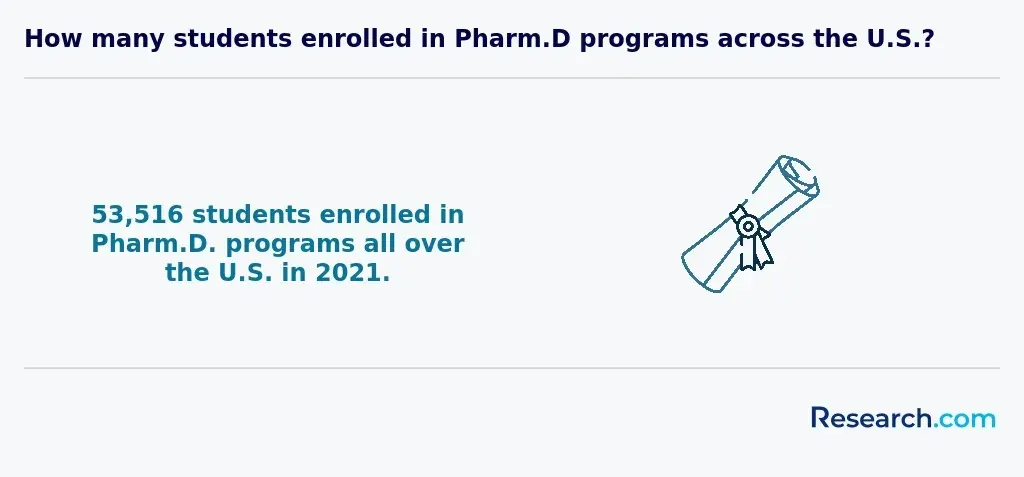 How many students enrolled in Pharm.D programs across the U.S.?

53,516 students enrolled in Pharm.D. programs all over the U.S. in 2021.

Research.com